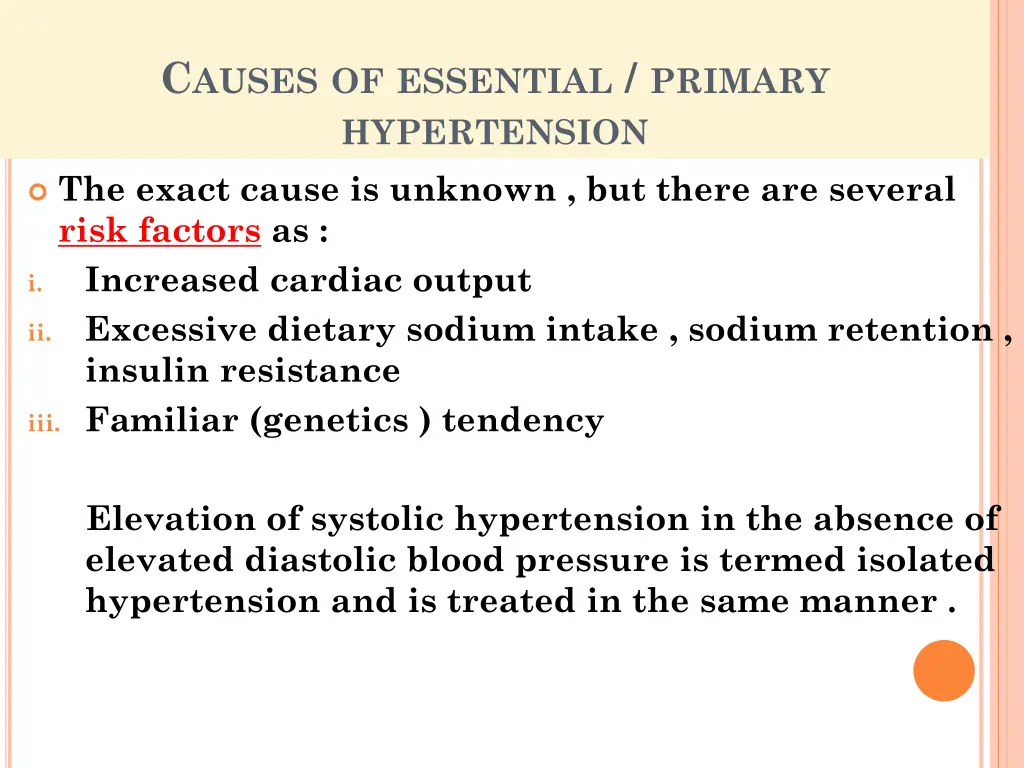 CAUSES OF ESSENTIAL / PRIMARY HYPERTENSION

The exact cause is unknown , but there are several risk factors as :

i. Increased cardiac output
ii. Excessive dietary sodium intake , sodium retention , insulin resistance
iii. Familiar (genetics ) tendency

Elevation of systolic hypertension in the absence of elevated diastolic blood pressure is termed isolated hypertension and is treated in the same manner .